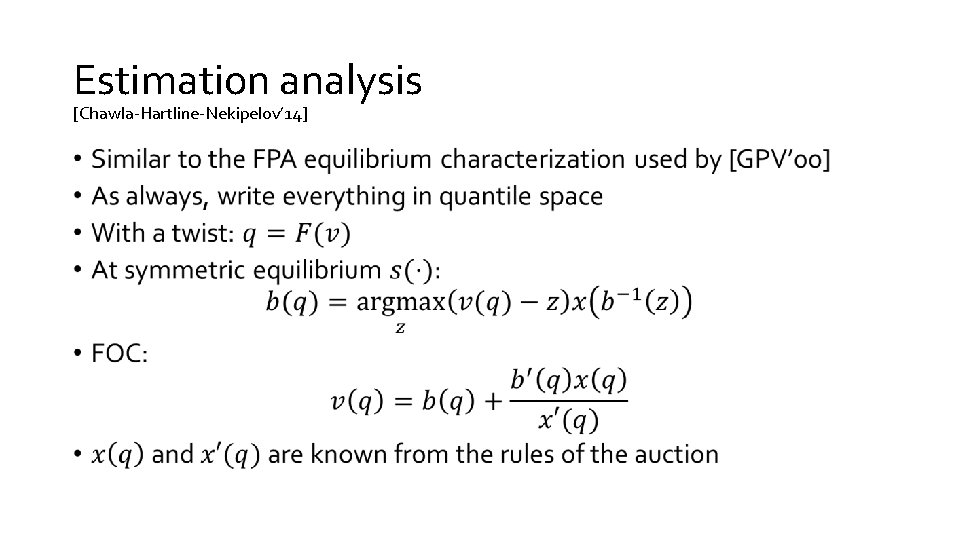 Estimation analysis
[Chawla-Hartline-Nekipelov'14]

• Similar to the FPA equilibrium characterization used by [GPV'00]
• As always, write everything in quantile space
• With a twist: $q = F(v)$
• At symmetric equilibrium $s(\cdot)$:

$b(q) = \underset{z}{\operatorname{argmax}}(v(q) - z)x\left(b^{-1}(z)\right)$

• FOC:

$v(q) = b(q) + \frac{b'(q)x(q)}{x'(q)}$

• $x(q)$ and $x'(q)$ are known from the rules of the auction